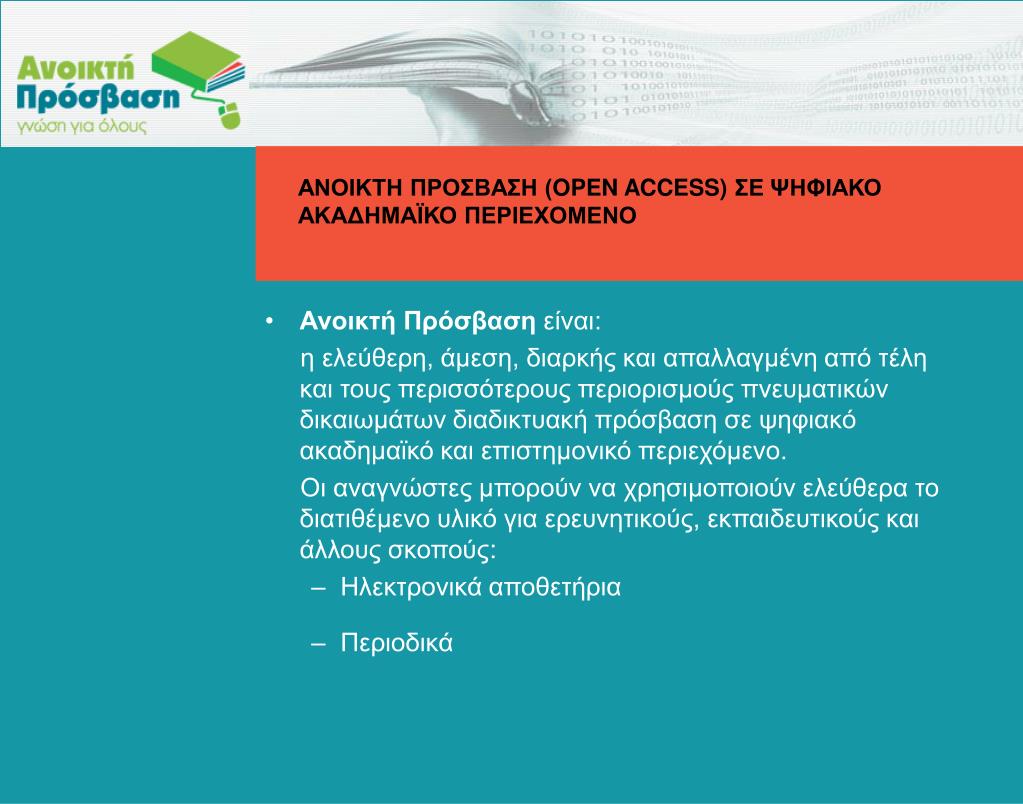 Ανοικτή Πρόσβαση
γνώση για όλους

ΑΝΟΙΚΤΗ ΠΡΟΣΒΑΣΗ (OPEN ACCESS) ΣΕ ΨΗΦΙΑΚΟ ΑΚΑΔΗΜΑΪΚΟ ΠΕΡΙΕΧΟΜΕΝΟ

• Ανοικτή Πρόσβαση είναι:

η ελεύθερη, άμεση, διαρκής και απαλλαγμένη από τέλη και τους περισσότερους περιορισμούς πνευματικών δικαιωμάτων διαδικτυακή πρόσβαση σε ψηφιακό ακαδημαϊκό και επιστημονικό περιεχόμενο.

Οι αναγνώστες μπορούν να χρησιμοποιούν ελεύθερα το διατιθέμενο υλικό για ερευνητικούς, εκπαιδευτικούς και άλλους σκοπούς:

– Ηλεκτρονικά αποθετήρια

– Περιοδικά